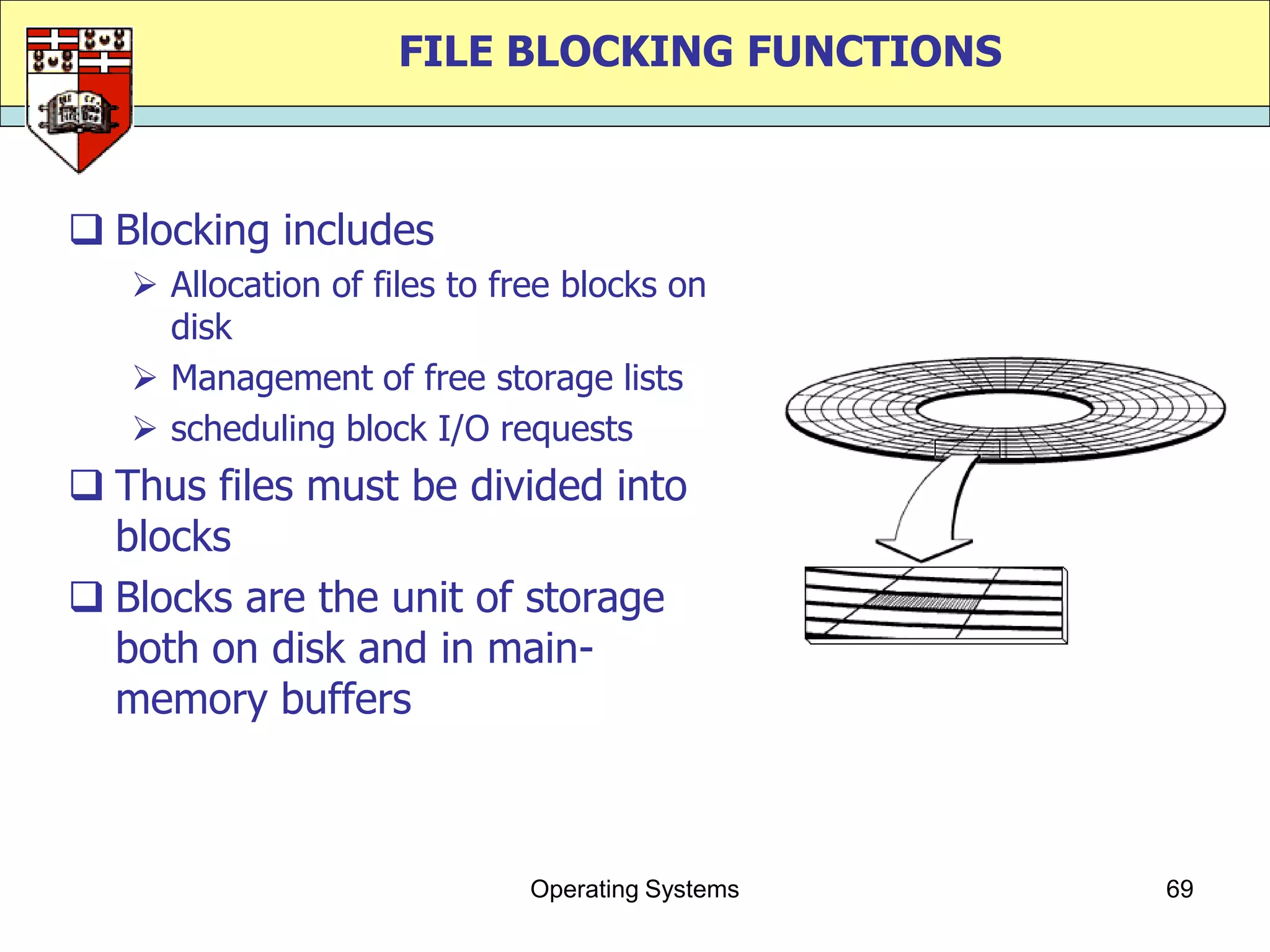 FILE BLOCKING FUNCTIONS

❑ Blocking includes

➢ Allocation of files to free blocks on disk

➢ Management of free storage lists

➢ scheduling block I/O requests

❑ Thus files must be divided into blocks

❑ Blocks are the unit of storage both on disk and in main-memory buffers

Operating Systems

69